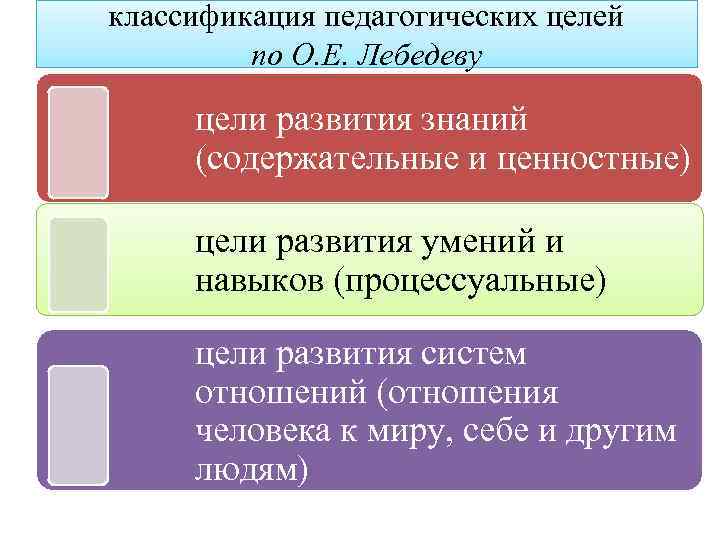 классификация педагогических целей
по О.Е. Лебедеву

цели развития знаний (содержательные и ценностные)

цели развития умений и навыков (процессуальные)

цели развития систем отношений (отношения человека к миру, себе и другим людям)